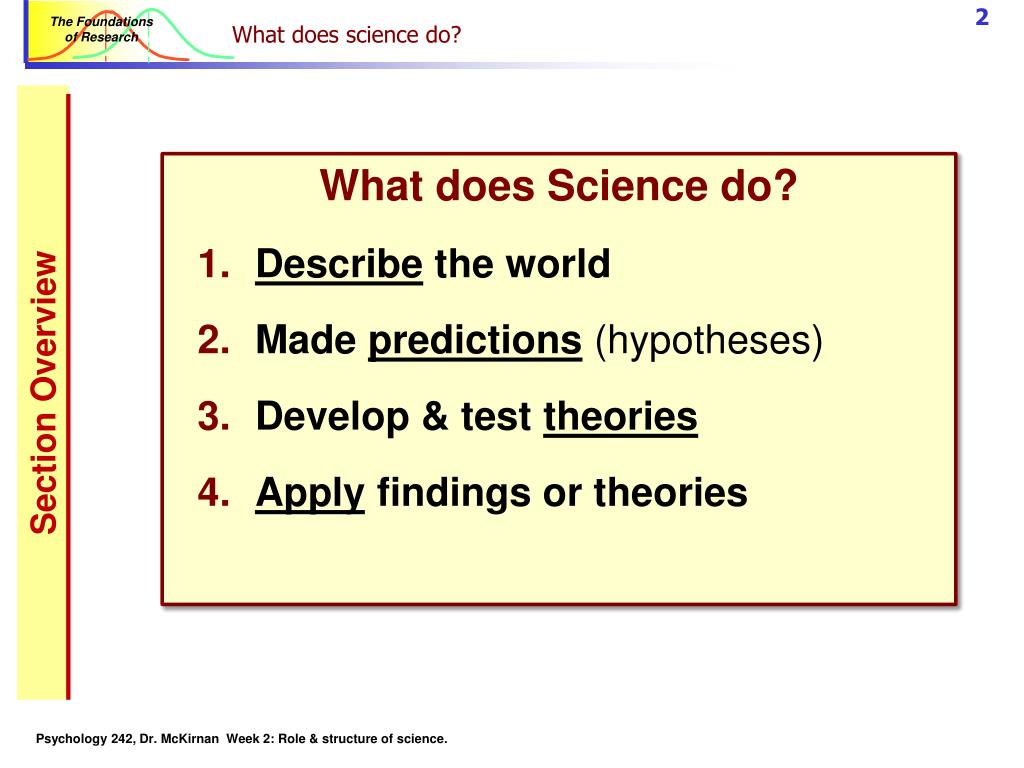 The Foundations of Research

What does science do?

2

Section Overview

What does Science do?

1. Describe the world
2. Made predictions (hypotheses)
3. Develop & test theories
4. Apply findings or theories

Psychology 242, Dr. McKirnan Week 2: Role & structure of science.